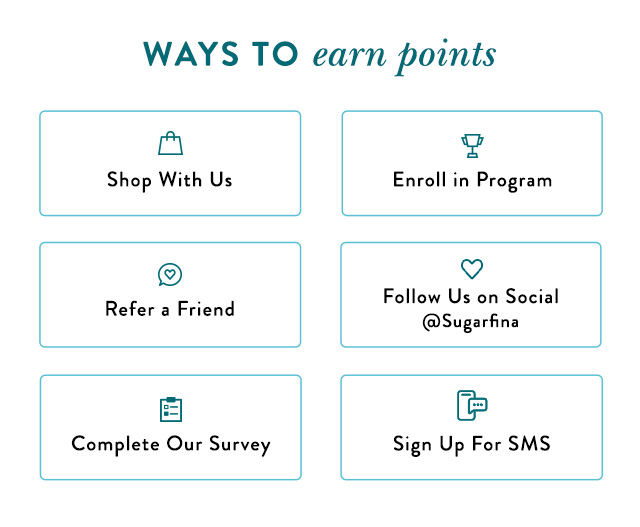 WAYS TO earn points

Shop With Us

Enroll in Program

Refer a Friend

Follow Us on Social @Sugarfina

Complete Our Survey

Sign Up For SMS